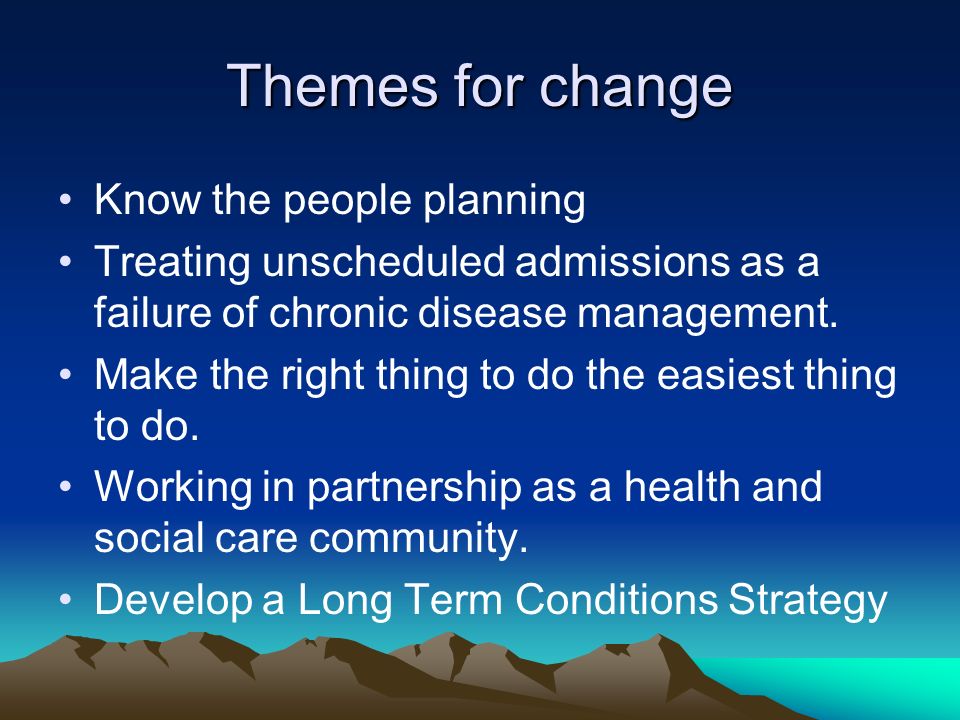 Themes for change

• Know the people planning
• Treating unscheduled admissions as a failure of chronic disease management.
• Make the right thing to do the easiest thing to do.
• Working in partnership as a health and social care community.
• Develop a Long Term Conditions Strategy